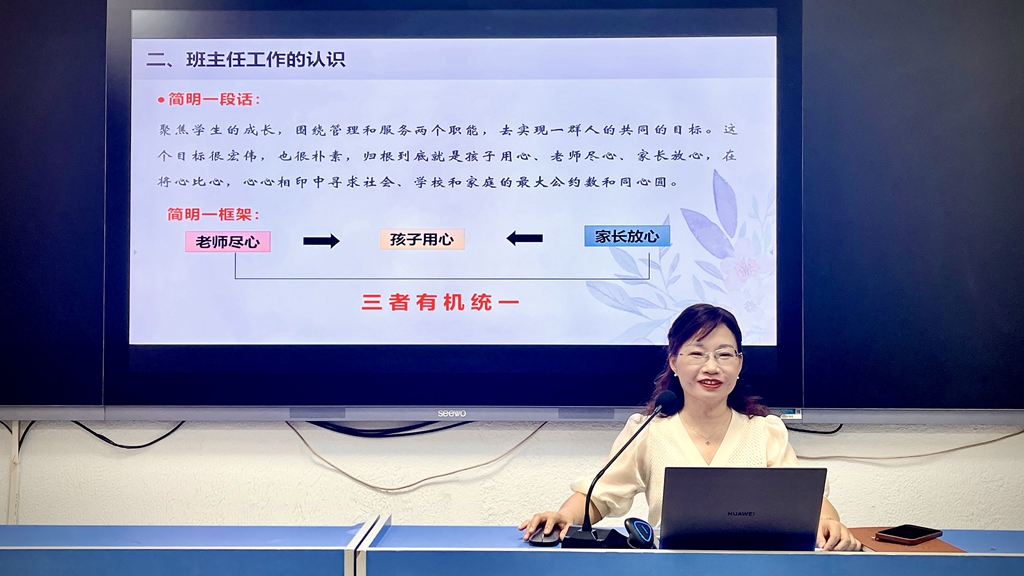 二、班主任工作的认识

● 简明一段话：

聚焦学生的成长，围绕管理和服务两个职能，去实现一群人的共同的目标。这个目标很宏伟，也很朴素，归根到底就是孩子用心、老师尽心、家长放心，在将心比心，心心相印中寻求社会、学校和家庭的最大公约数和同心圆。

简明一框架：

老师尽心 孩子用心 家长放心

三者有机统一

seewo

HUAWEI